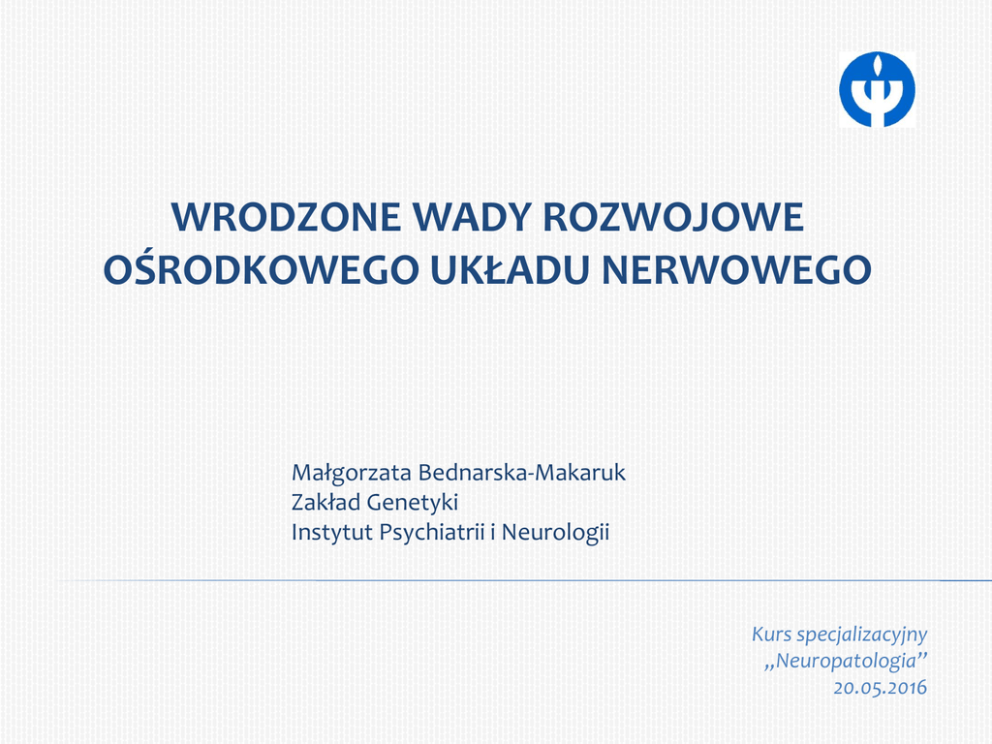 WRODZONE WADY ROZWOJOWE OŚRODKOWEGO UKŁADU NERWOWEGO

Małgorzata Bednarska-Makaruk
Zakład Genetyki
Instytut Psychiatrii i Neurologii

Kurs specjalizacyjny
„Neuropatologia”
20.05.2016